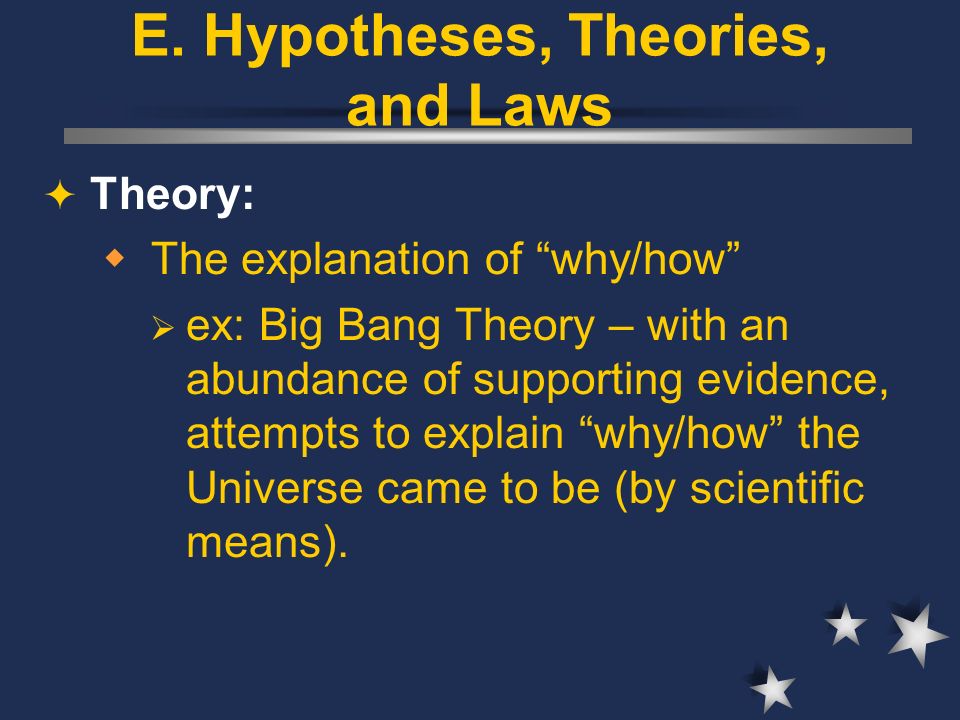 E. Hypotheses, Theories, and Laws

Theory:

The explanation of “why/how”

ex: Big Bang Theory – with an abundance of supporting evidence, attempts to explain “why/how” the Universe came to be (by scientific means).